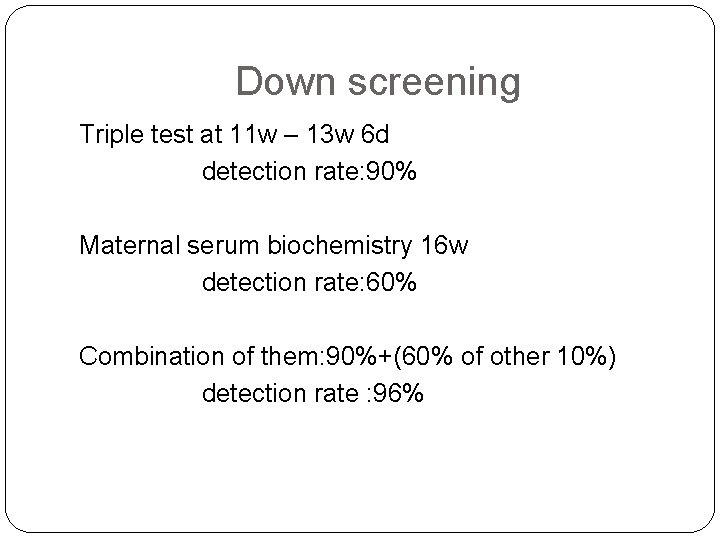 Down screening

Triple test at 11w – 13w 6d
detection rate:90%

Maternal serum biochemistry 16w
detection rate:60%

Combination of them:90%+(60% of other 10%)
detection rate :96%